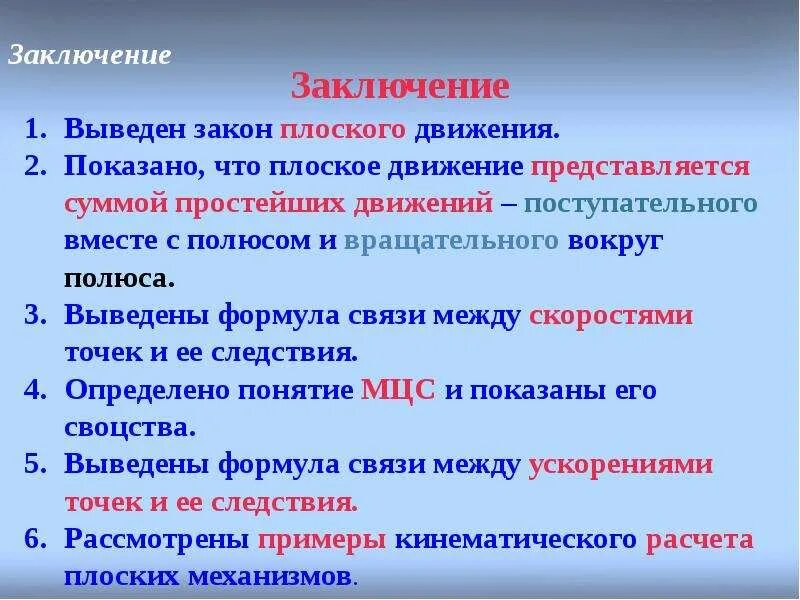 Заключение

Заключение

1. Выведен закон плоского движения.
2. Показано, что плоское движение представляется суммой простейших движений – поступательного вместе с полюсом и вращательного вокруг полюса.
3. Выведены формула связи между скоростями точек и ее следствия.
4. Определено понятие МЦС и показаны его своцства.
5. Выведены формула связи между ускорениями точек и ее следствия.
6. Рассмотрены примеры кинематического расчета плоских механизмов.